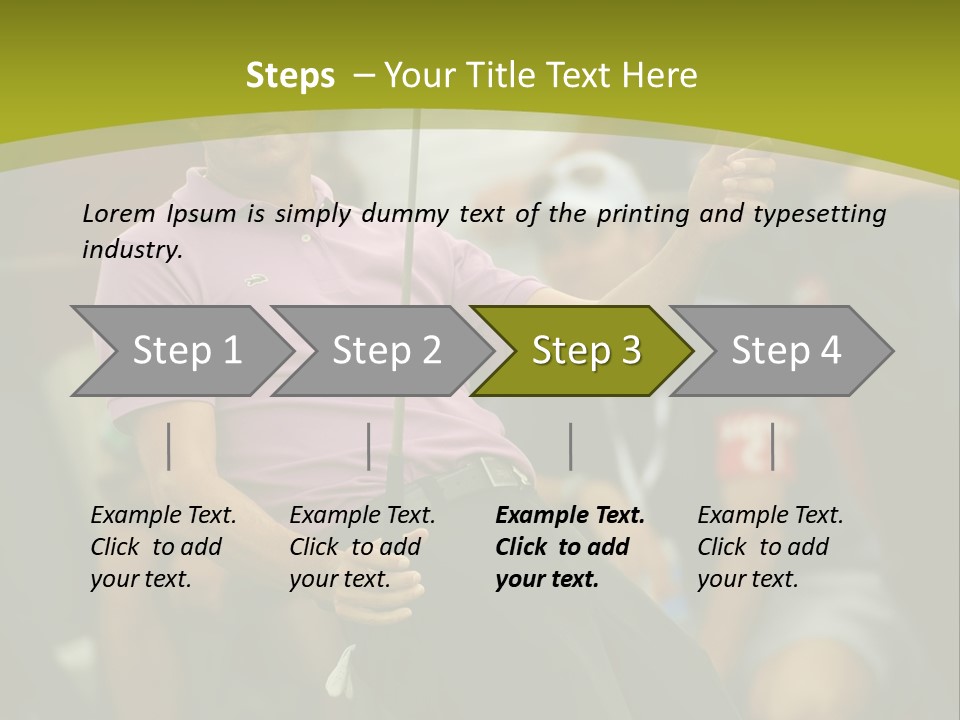 Steps – Your Title Text Here

Lorem Ipsum is simply dummy text of the printing and typesetting industry.

Step 1

Step 2

Step 3

Step 4

Example Text. Click to add your text.

Example Text. Click to add your text.

Example Text. Click to add your text.

Example Text. Click to add your text.